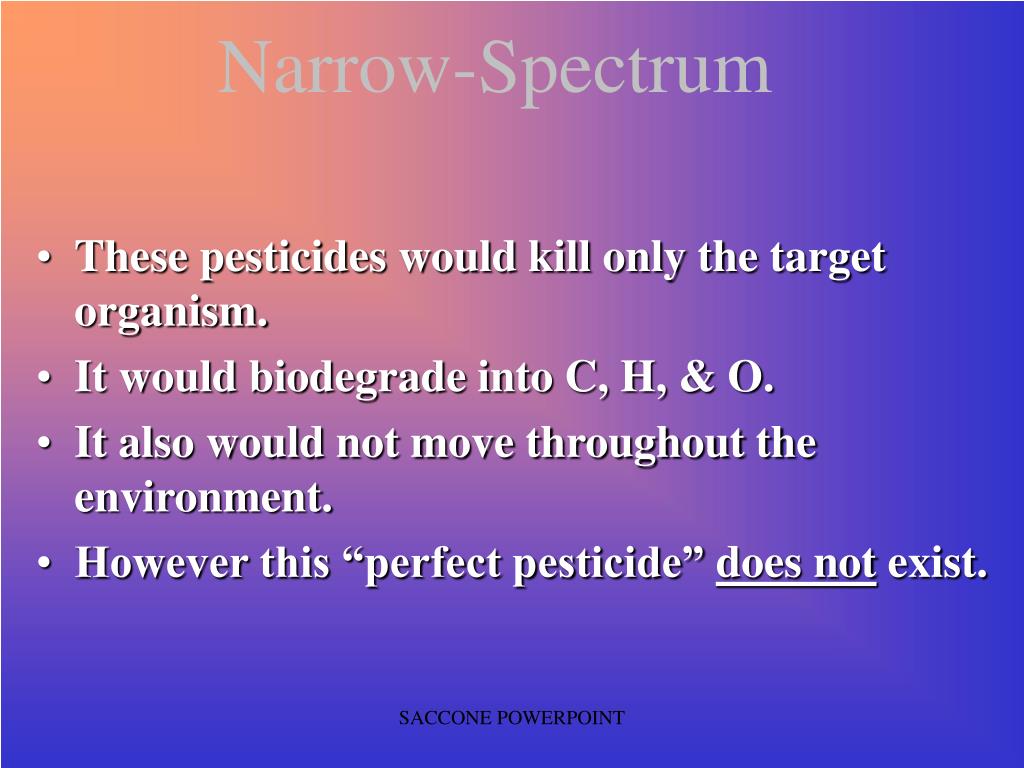 Narrow-Spectrum

• These pesticides would kill only the target organism.
• It would biodegrade into C, H, & O.
• It also would not move throughout the environment.
• However this “perfect pesticide” does not exist.

SACCONE POWERPOINT